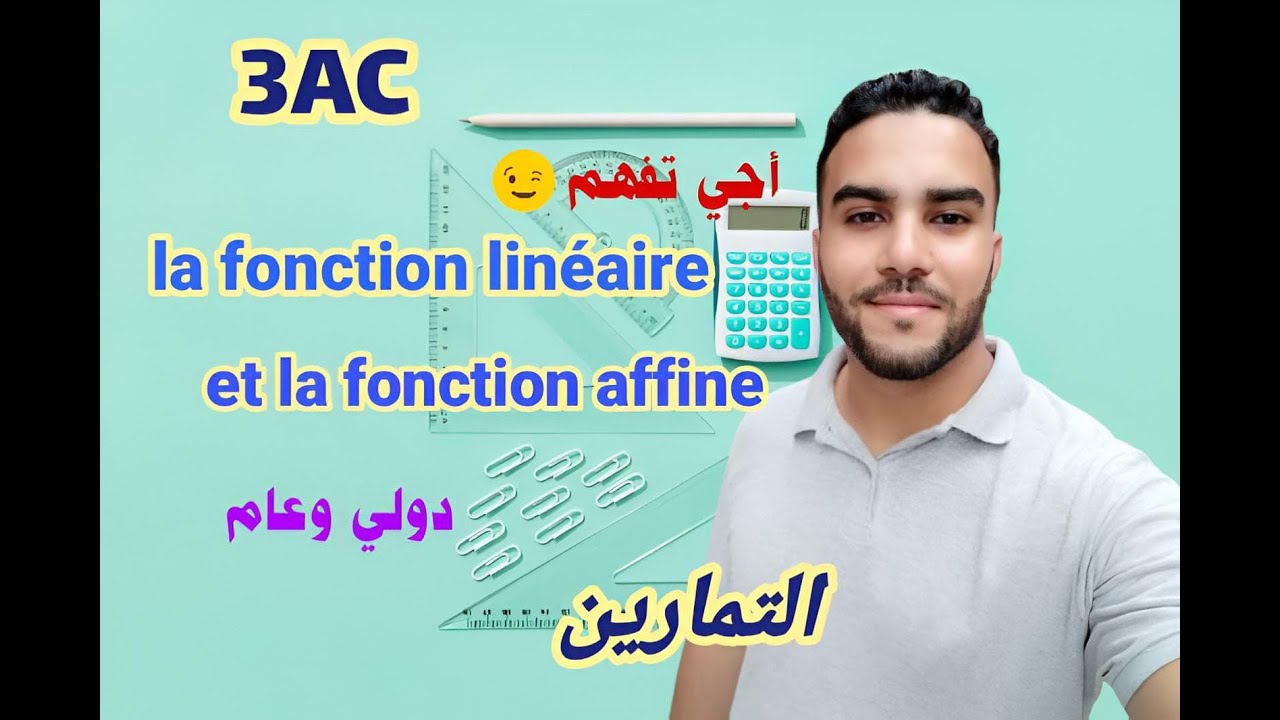 3AC

أجي تفهم

la fonction linéaire

et la fonction affine

دولي وعام

التمارين